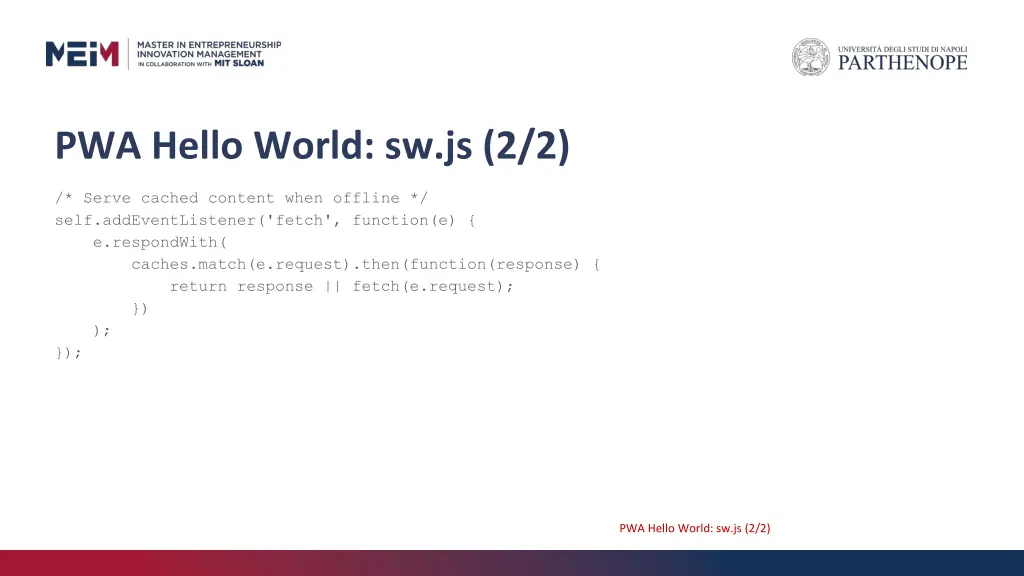 MEIM MASTER IN ENTREPRENEURSHIP INNOVATION MANAGEMENT IN COLLABORATION WITH MIT SLOAN

UNIVERSITÀ DEGLI STUDI DI NAPOLI PARTHENOPE

PWA Hello World: sw.js (2/2)

/* Serve cached content when offline */
self.addEventListener('fetch', function(e) {
    e.respondWith(
        caches.match(e.request).then(function(response) {
            return response || fetch(e.request);
        })
    );
});

PWA Hello World: sw.js (2/2)